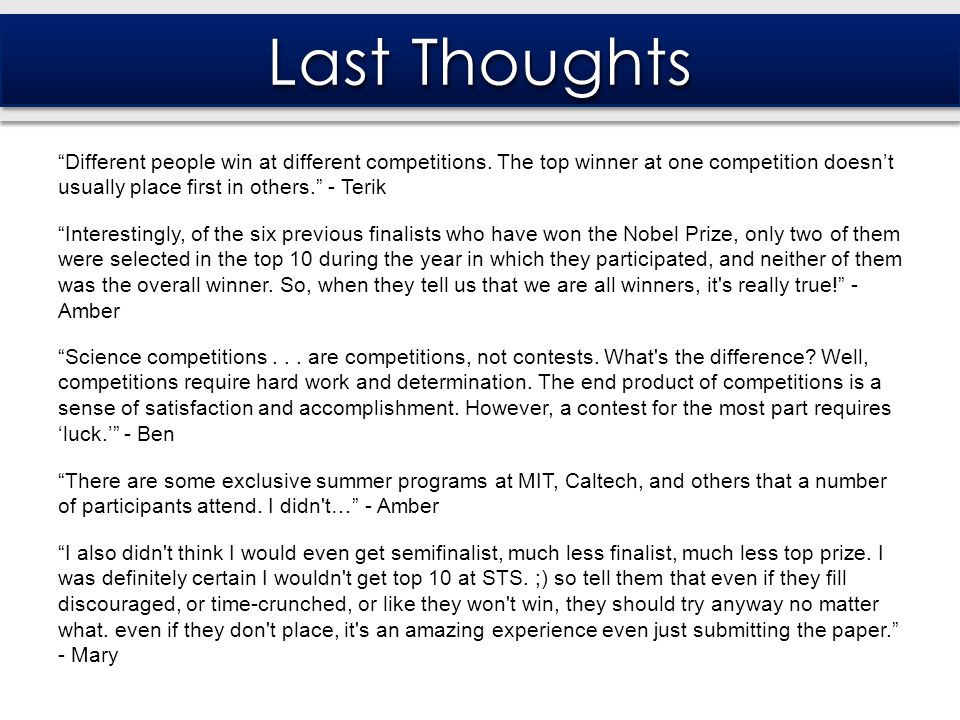 Last Thoughts

“Different people win at different competitions. The top winner at one competition doesn’t usually place first in others.” - Terik

“Interestingly, of the six previous finalists who have won the Nobel Prize, only two of them were selected in the top 10 during the year in which they participated, and neither of them was the overall winner. So, when they tell us that we are all winners, it's really true!” - Amber

“Science competitions . . . are competitions, not contests. What's the difference? Well, competitions require hard work and determination. The end product of competitions is a sense of satisfaction and accomplishment. However, a contest for the most part requires ‘luck.’” - Ben

“There are some exclusive summer programs at MIT, Caltech, and others that a number of participants attend. I didn't…” - Amber

“I also didn't think I would even get semifinalist, much less finalist, much less top prize. I was definitely certain I wouldn't get top 10 at STS. ;) so tell them that even if they fill discouraged, or time-crunched, or like they won't win, they should try anyway no matter what. even if they don't place, it's an amazing experience even just submitting the paper.” - Mary